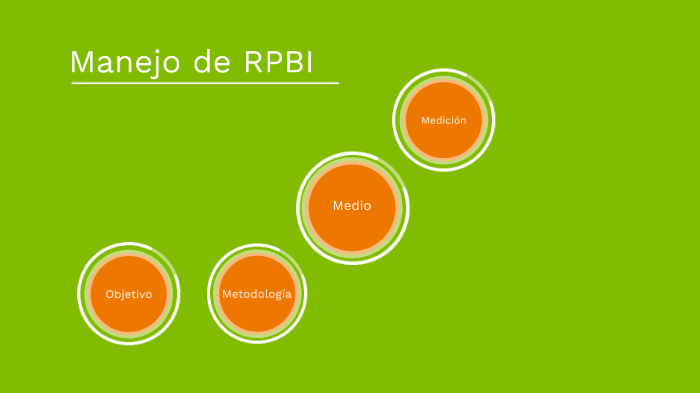 Manejo de RPBI

Medición

Medio

Objetivo

Metodología